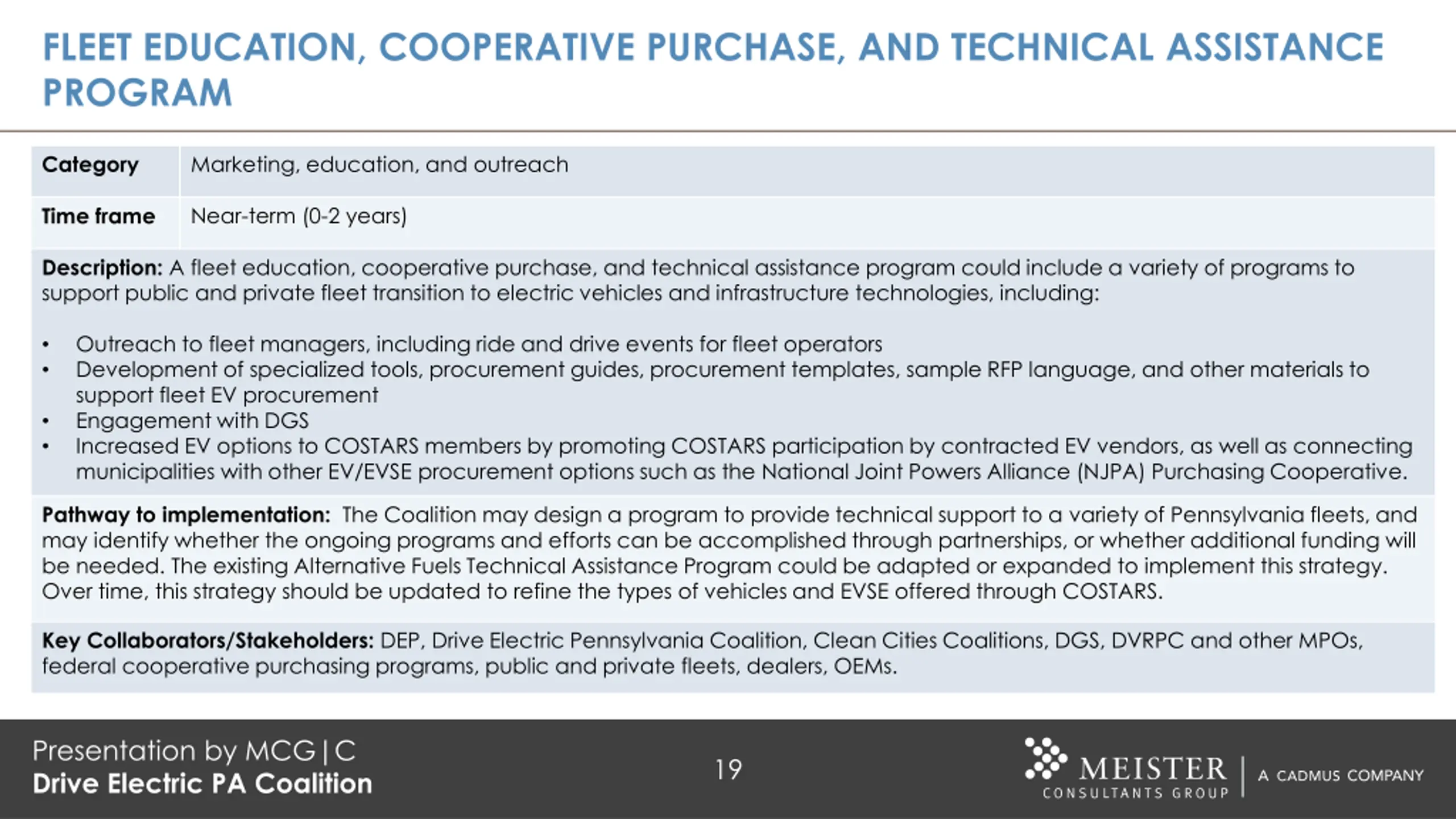 FLEET EDUCATION, COOPERATIVE PURCHASE, AND TECHNICAL ASSISTANCE PROGRAM

| Category | Marketing, education, and outreach |
|---|---|
| Time frame | Near-term (0-2 years) |

Description: A fleet education, cooperative purchase, and technical assistance program could include a variety of programs to support public and private fleet transition to electric vehicles and infrastructure technologies, including:

• Outreach to fleet managers, including ride and drive events for fleet operators
• Development of specialized tools, procurement guides, procurement templates, sample RFP language, and other materials to support fleet EV procurement
• Engagement with DGS
• Increased EV options to COSTARS members by promoting COSTARS participation by contracted EV vendors, as well as connecting municipalities with other EV/EVSE procurement options such as the National Joint Powers Alliance (NJPA) Purchasing Cooperative.

Pathway to implementation: The Coalition may design a program to provide technical support to a variety of Pennsylvania fleets, and may identify whether the ongoing programs and efforts can be accomplished through partnerships, or whether additional funding will be needed. The existing Alternative Fuels Technical Assistance Program could be adapted or expanded to implement this strategy. Over time, this strategy should be updated to refine the types of vehicles and EVSE offered through COSTARS.

Key Collaborators/Stakeholders: DEP, Drive Electric Pennsylvania Coalition, Clean Cities Coalitions, DGS, DVRPC and other MPOs, federal cooperative purchasing programs, public and private fleets, dealers, OEMs.

Presentation by MCG|C
Drive Electric PA Coalition

19

MEISTER CONSULTANTS GROUP | A CADMUS COMPANY